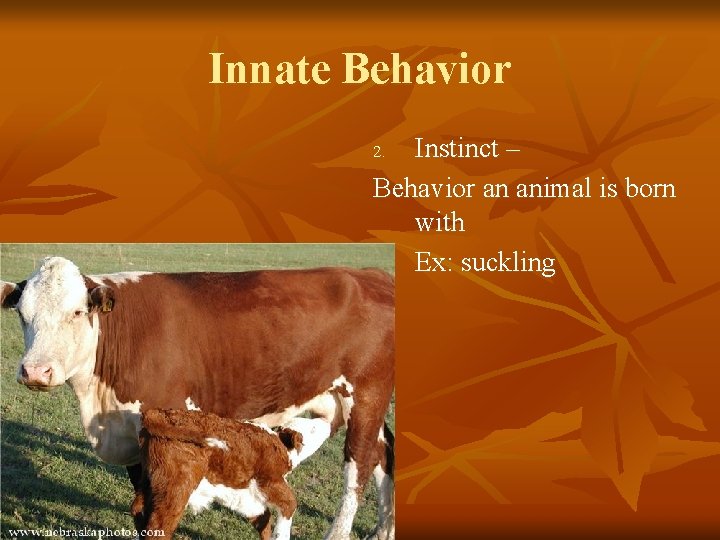 Innate Behavior

2. Instinct –

Behavior an animal is born with

Ex: suckling

www.nebraskaphotos.com